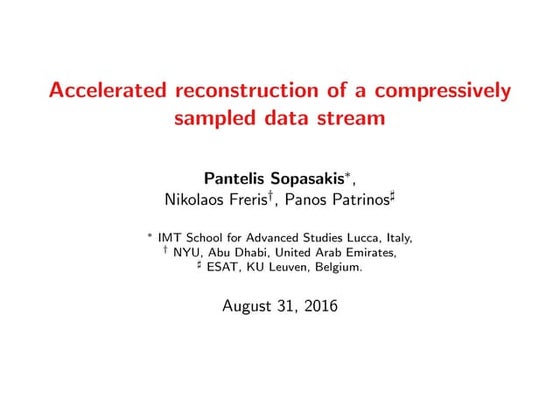 Accelerated reconstruction of a compressively sampled data stream

Pantelis Sopasakis$^*$,
Nikolaos Freris$^\dagger$, Panos Patrinos$^\sharp$

$^*$ IMT School for Advanced Studies Lucca, Italy,
$^\dagger$ NYU, Abu Dhabi, United Arab Emirates,
$^\sharp$ ESAT, KU Leuven, Belgium.

August 31, 2016